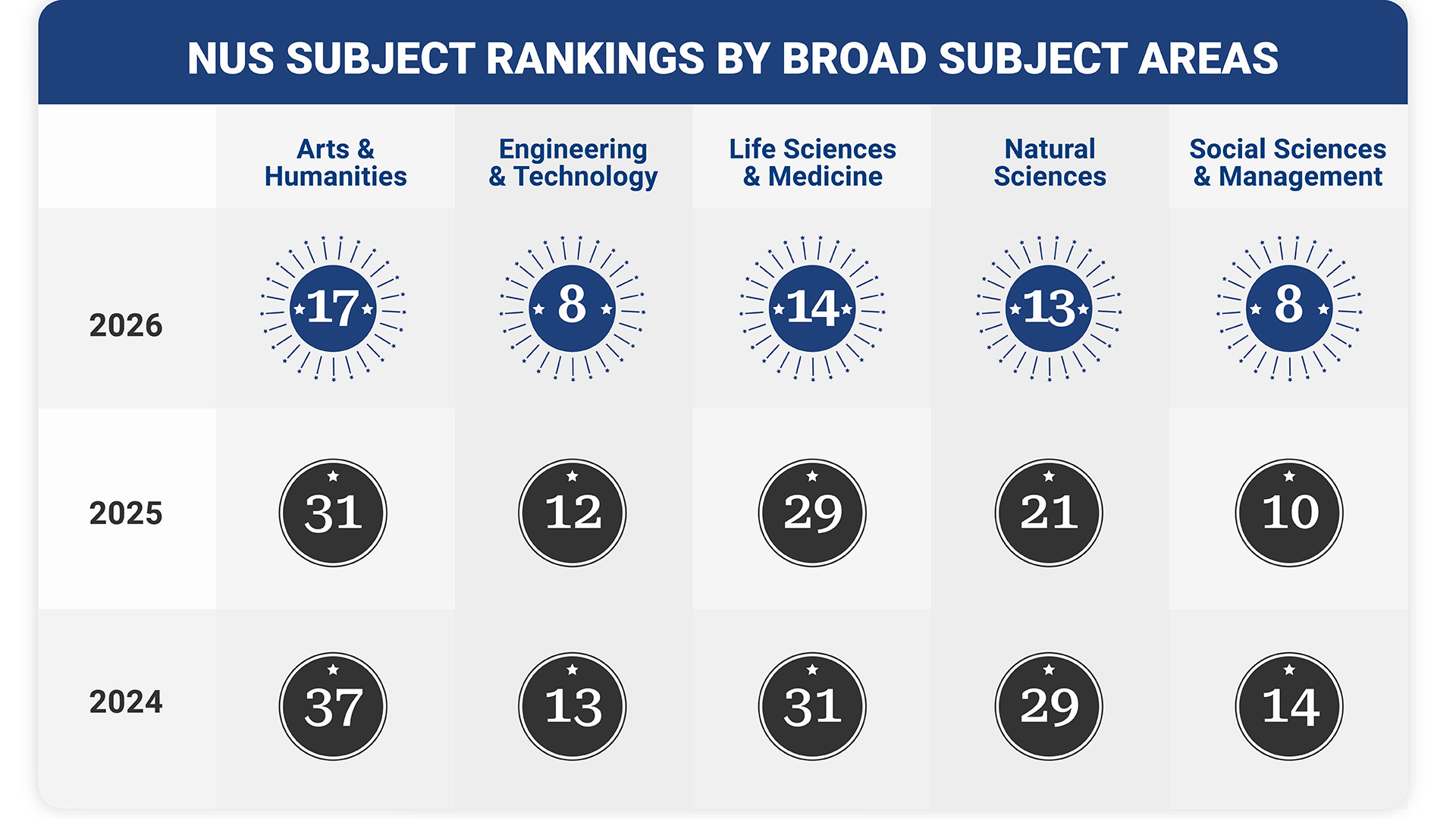 NUS SUBJECT RANKINGS BY BROAD SUBJECT AREAS

| | Arts & Humanities | Engineering & Technology | Life Sciences & Medicine | Natural Sciences | Social Sciences & Management |
|---|---|---|---|---|---|
| 2026 | 17 | 8 | 14 | 13 | 8 |
| 2025 | 31 | 12 | 29 | 21 | 10 |
| 2024 | 37 | 13 | 31 | 29 | 14 |